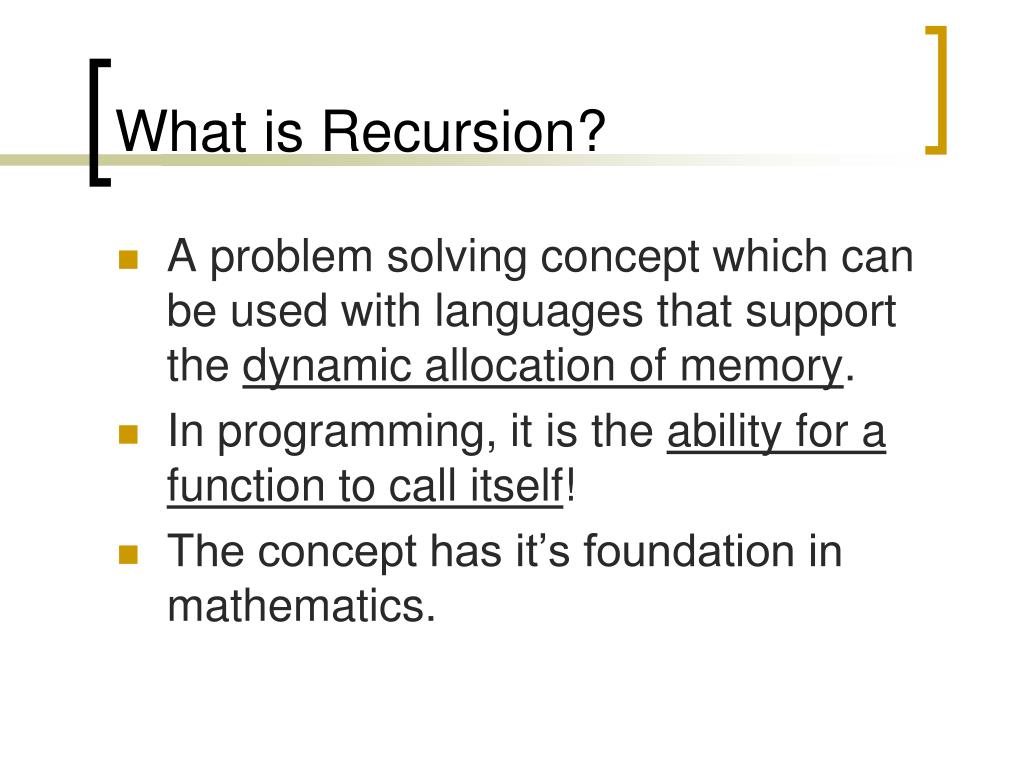 What is Recursion?

- A problem solving concept which can be used with languages that support the dynamic allocation of memory.
- In programming, it is the ability for a function to call itself!
- The concept has it’s foundation in mathematics.